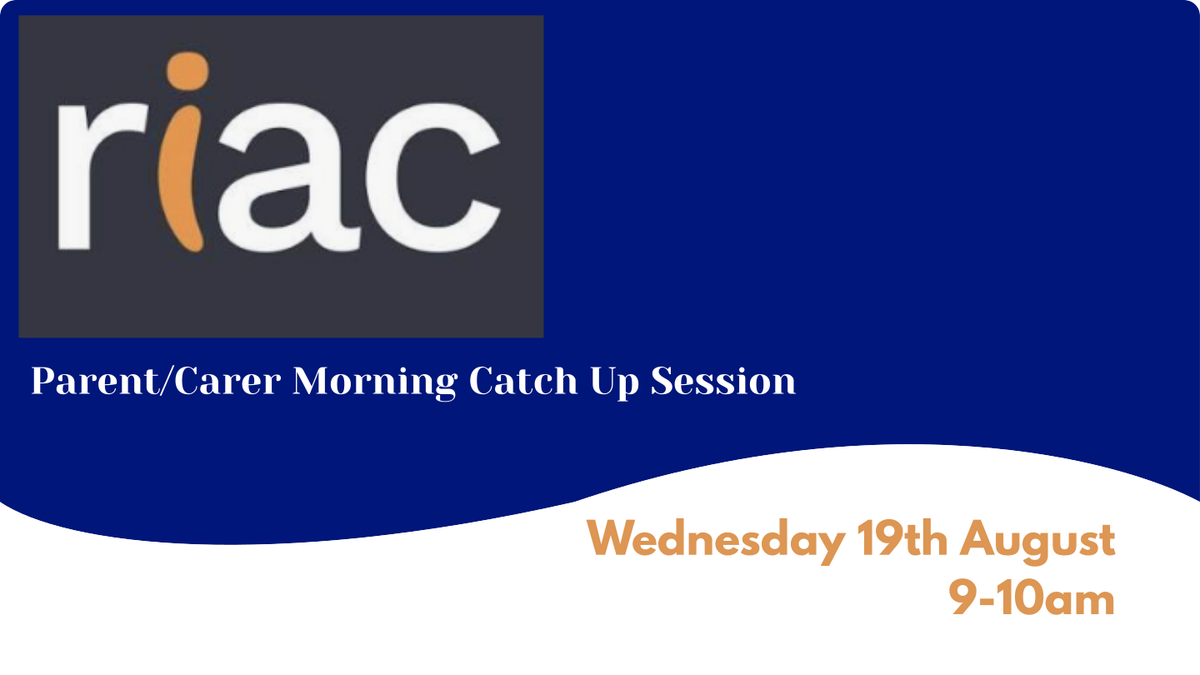 riac

Parent/Carer Morning Catch Up Session

Wednesday 19th August
9-10am